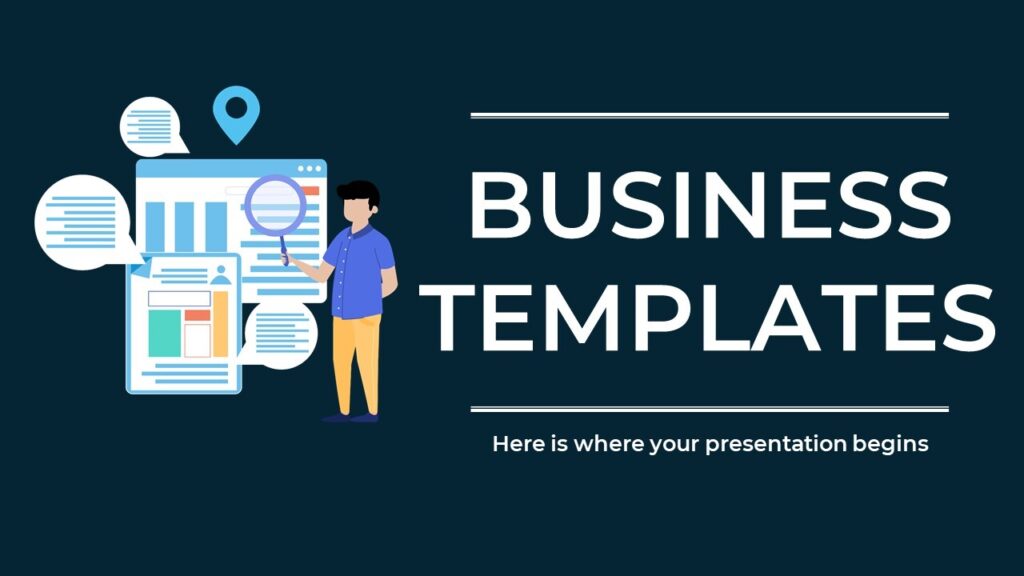 BUSINESS TEMPLATES

Here is where your presentation begins